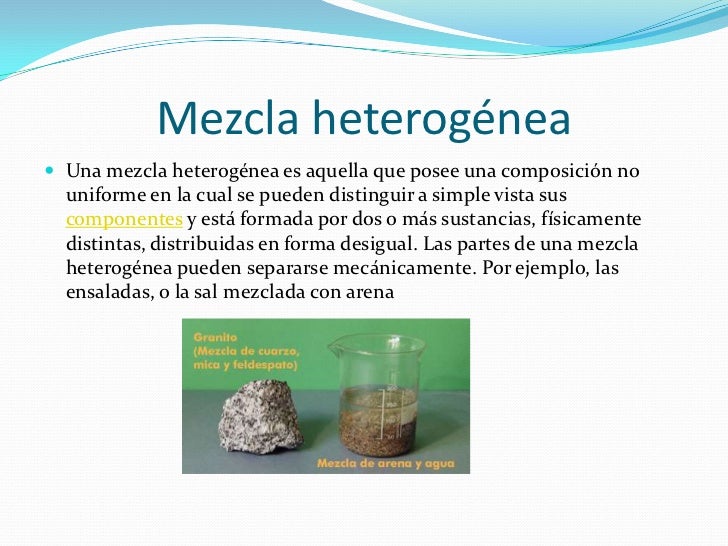 Mezcla heterogénea

Una mezcla heterogénea es aquella que posee una composición no uniforme en la cual se pueden distinguir a simple vista sus componentes y está formada por dos o más sustancias, físicamente distintas, distribuidas en forma desigual. Las partes de una mezcla heterogénea pueden separarse mecánicamente. Por ejemplo, las ensaladas, o la sal mezclada con arena

Granito
(Mezcla de cuarzo, mica y feldespato)

Mezcla de arena y agua